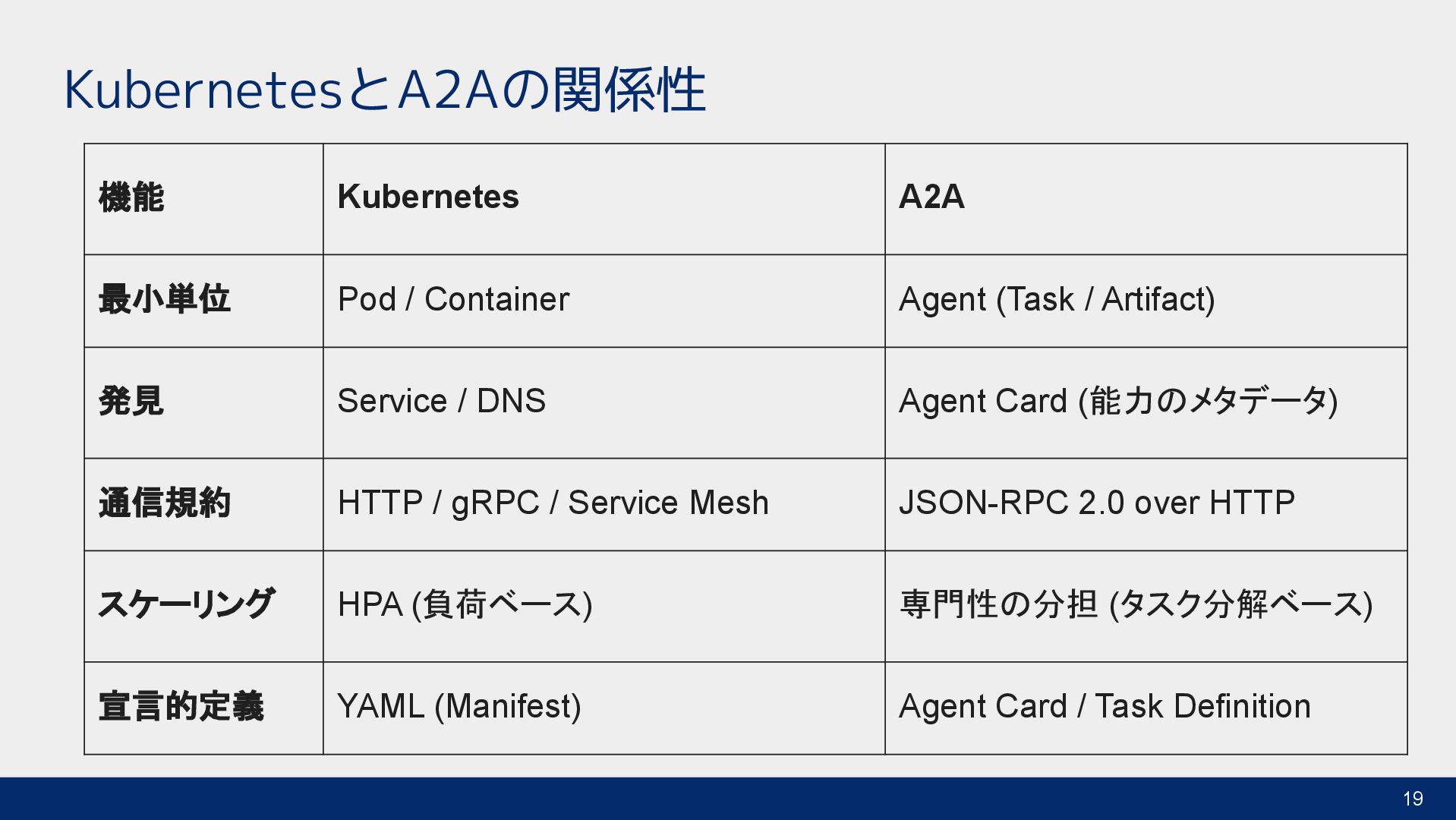 KubernetesとA2Aの関係性

| 機能 | Kubernetes | A2A |
|---|---|---|
| 最小単位 | Pod / Container | Agent (Task / Artifact) |
| 発見 | Service / DNS | Agent Card (能力のメタデータ) |
| 通信規約 | HTTP / gRPC / Service Mesh | JSON-RPC 2.0 over HTTP |
| スケーリング | HPA (負荷ベース) | 専門性の分担 (タスク分解ベース) |
| 宣言的定義 | YAML (Manifest) | Agent Card / Task Definition |

19